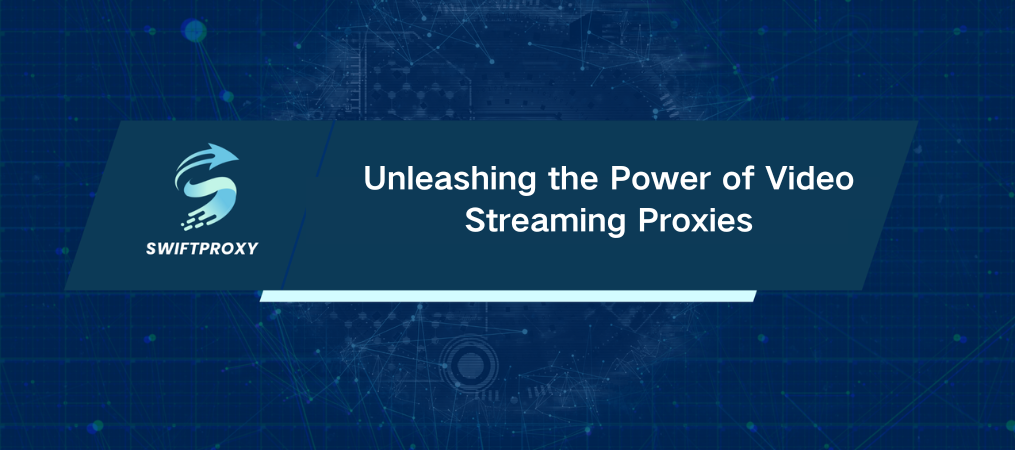 SWIFTPROXY

Unleashing the Power of Video Streaming Proxies